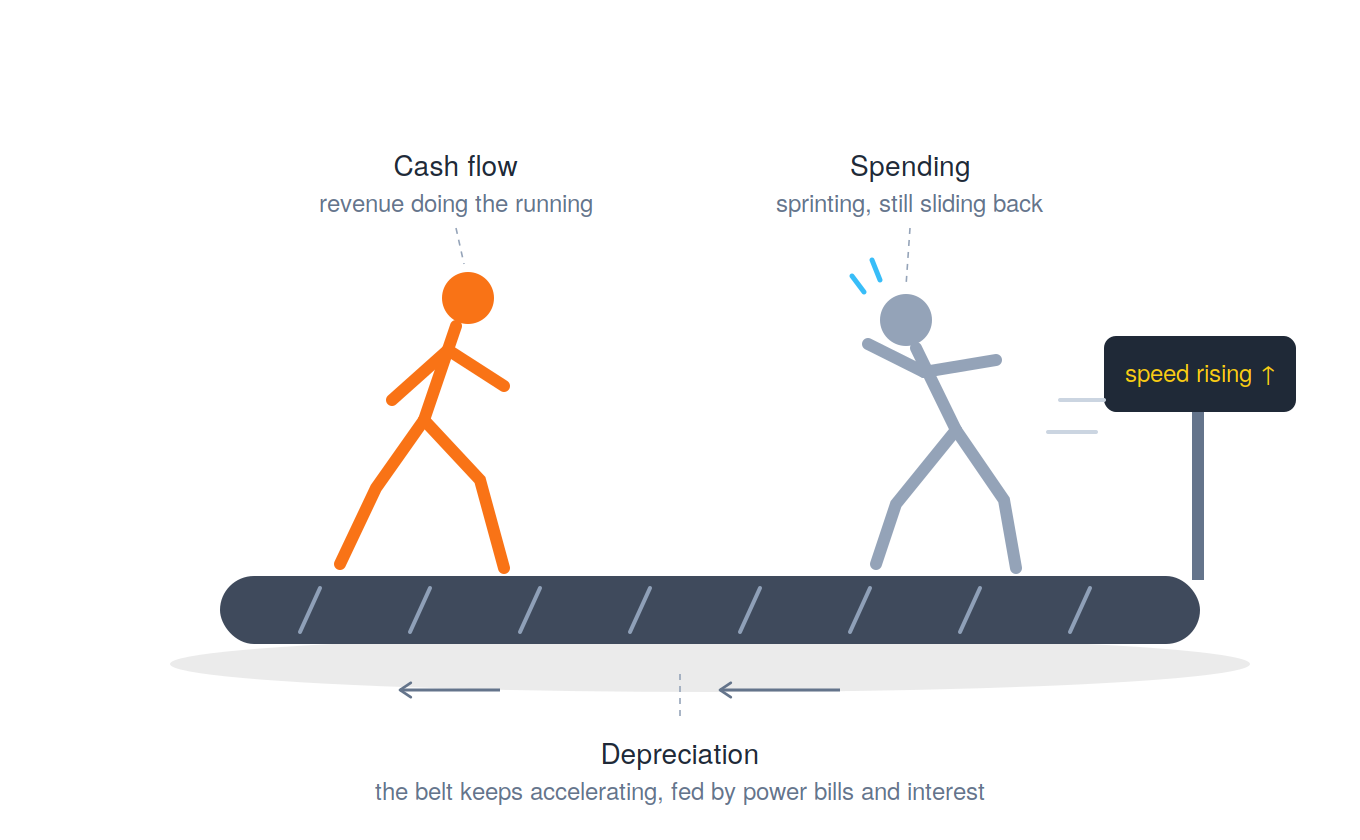 Cash flow
revenue doing the running

Spending
sprinting, still sliding back

speed rising ↑

Depreciation
the belt keeps accelerating, fed by power bills and interest